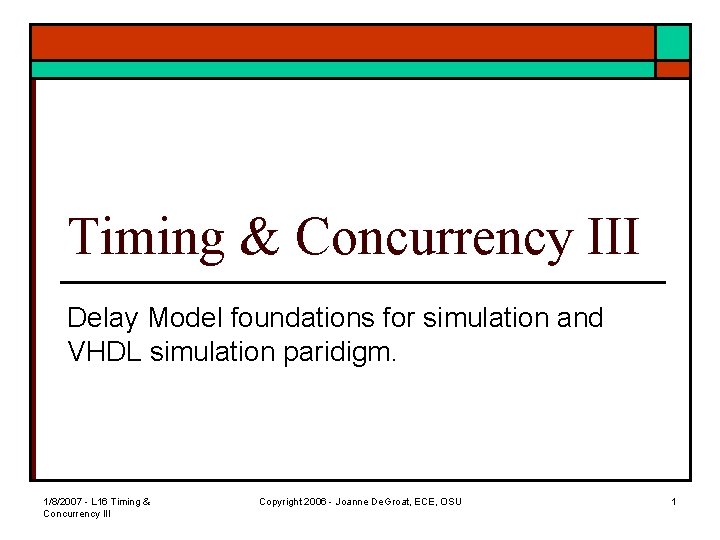 Timing & Concurrency III

Delay Model foundations for simulation and VHDL simulation paridigm.

1/8/2007 - L16 Timing & Concurrency III

Copyright 2006 - Joanne DeGroat, ECE, OSU

1